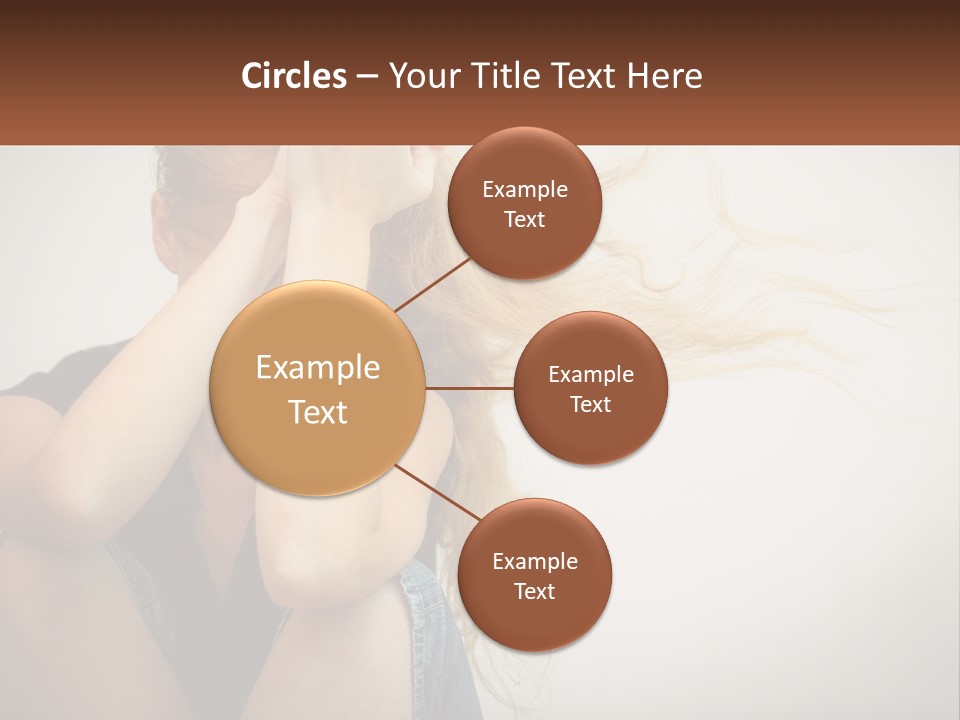 Circles – Your Title Text Here

Example Text

Example Text

Example Text

Example Text